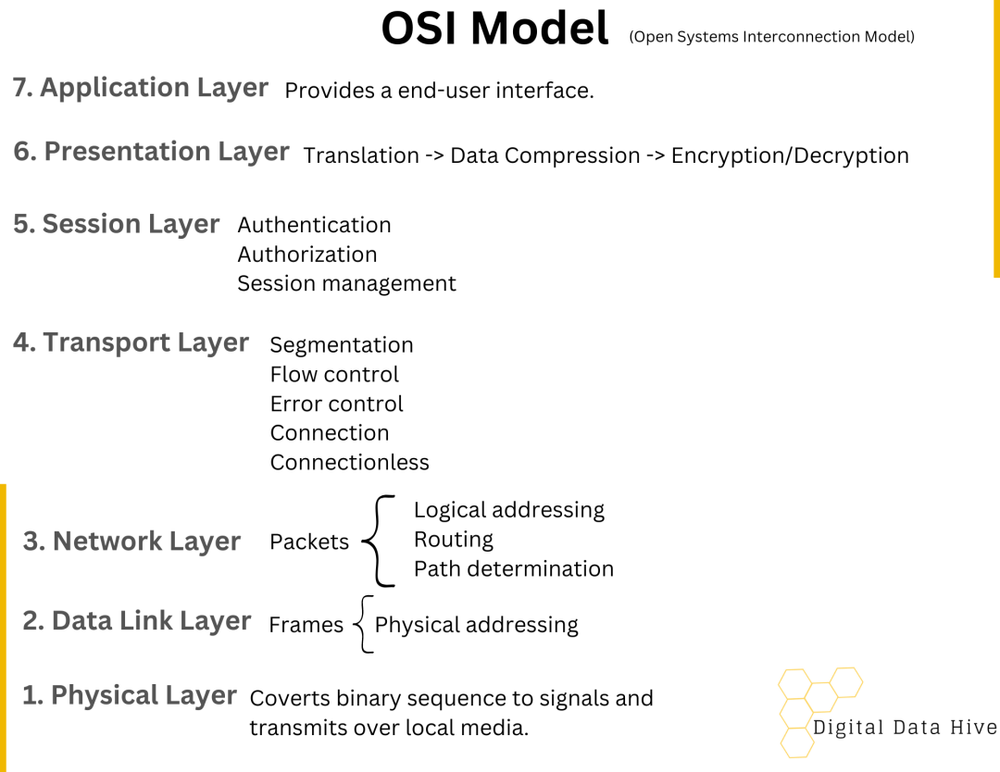 OSI Model (Open Systems Interconnection Model)

7. Application Layer Provides a end-user interface.

6. Presentation Layer Translation -> Data Compression -> Encryption/Decryption

5. Session Layer Authentication
Authorization
Session management

4. Transport Layer Segmentation
Flow control
Error control
Connection
Connectionless

3. Network Layer Packets Logical addressing
Routing
Path determination

2. Data Link Layer Frames Physical addressing

1. Physical Layer Coverts binary sequence to signals and transmits over local media.

Digital Data Hive